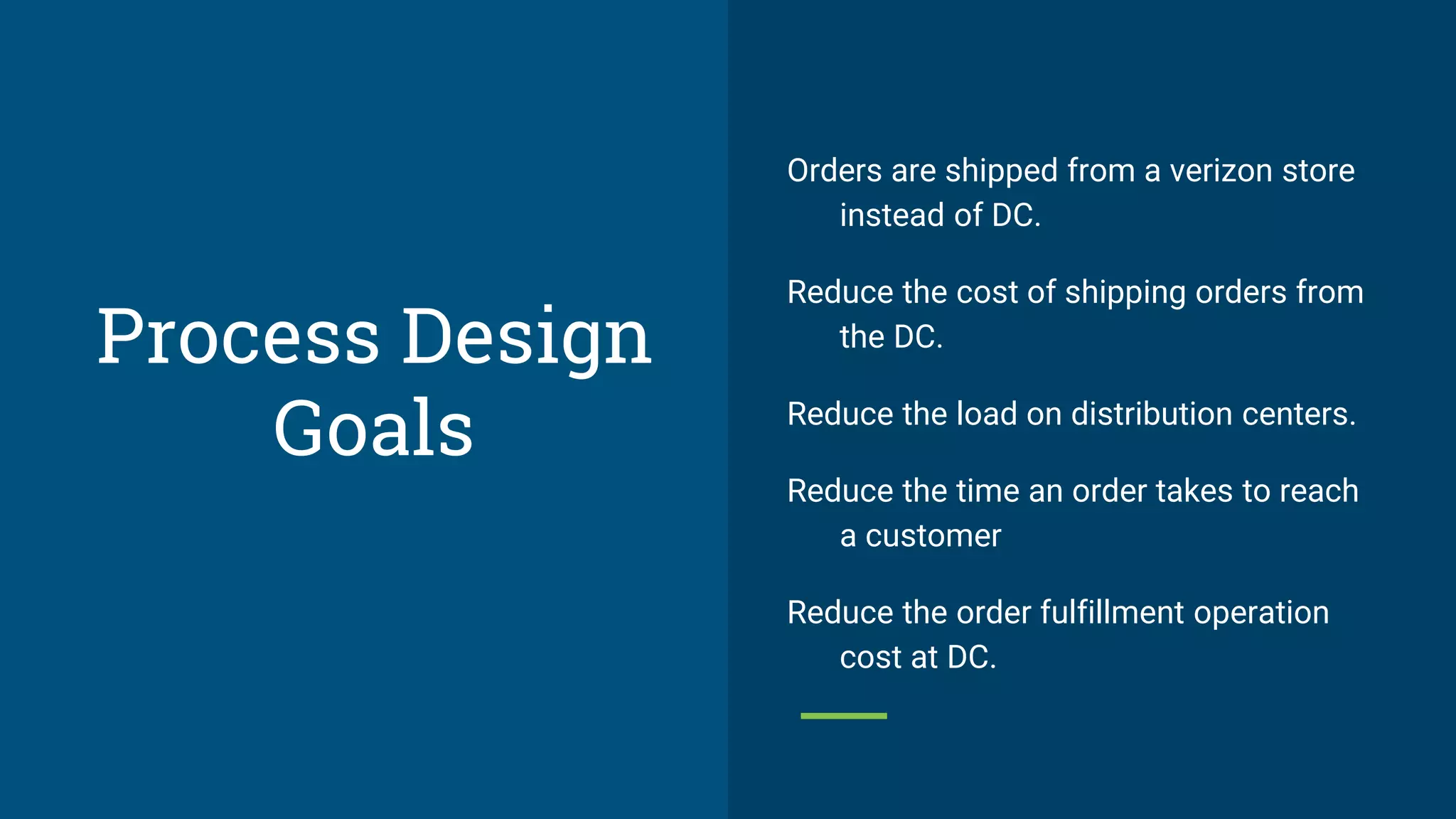 Process Design Goals

Orders are shipped from a verizon store instead of DC.

Reduce the cost of shipping orders from the DC.

Reduce the load on distribution centers.

Reduce the time an order takes to reach a customer

Reduce the order fulfillment operation cost at DC.